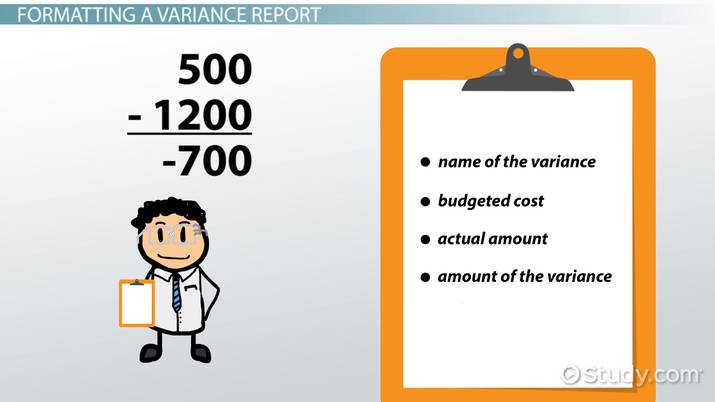 FORMATTING A VARIANCE REPORT

500
- 1200
-700

- name of the variance
- budgeted cost
- actual amount
- amount of the variance

Study.com